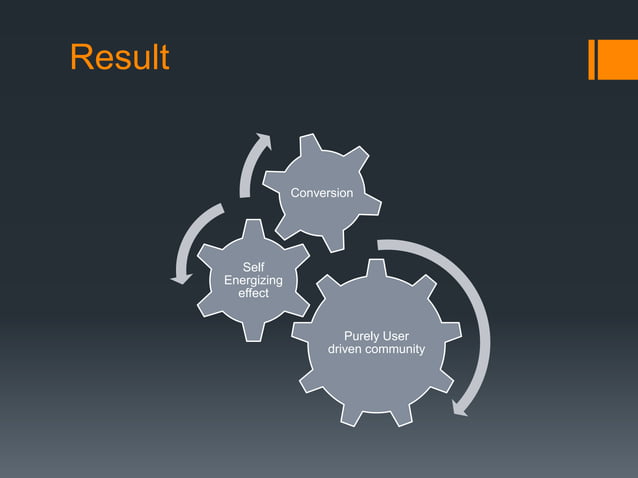 Result

Conversion

Self Energizing effect

Purely User driven community